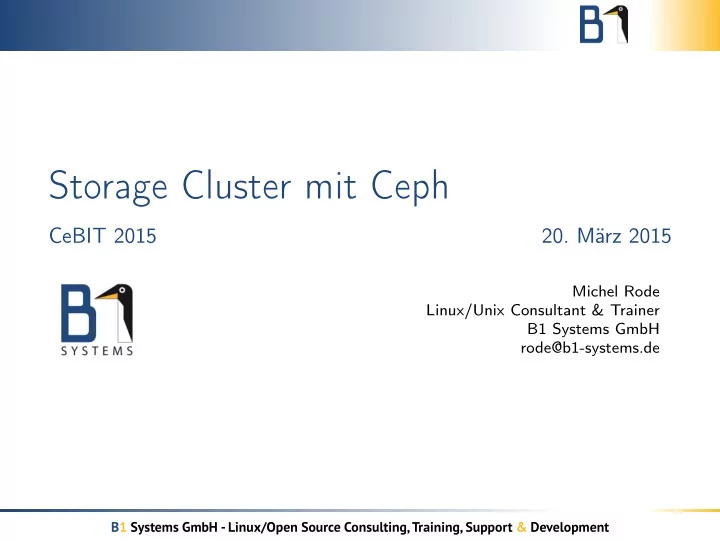 B1

Storage Cluster mit Ceph

CeBIT 2015

20. März 2015

B1
SYSTEMS

Michel Rode
Linux/Unix Consultant & Trainer
B1 Systems GmbH
rode@b1-systems.de

B1 Systems GmbH - Linux/Open Source Consulting, Training, Support & Development